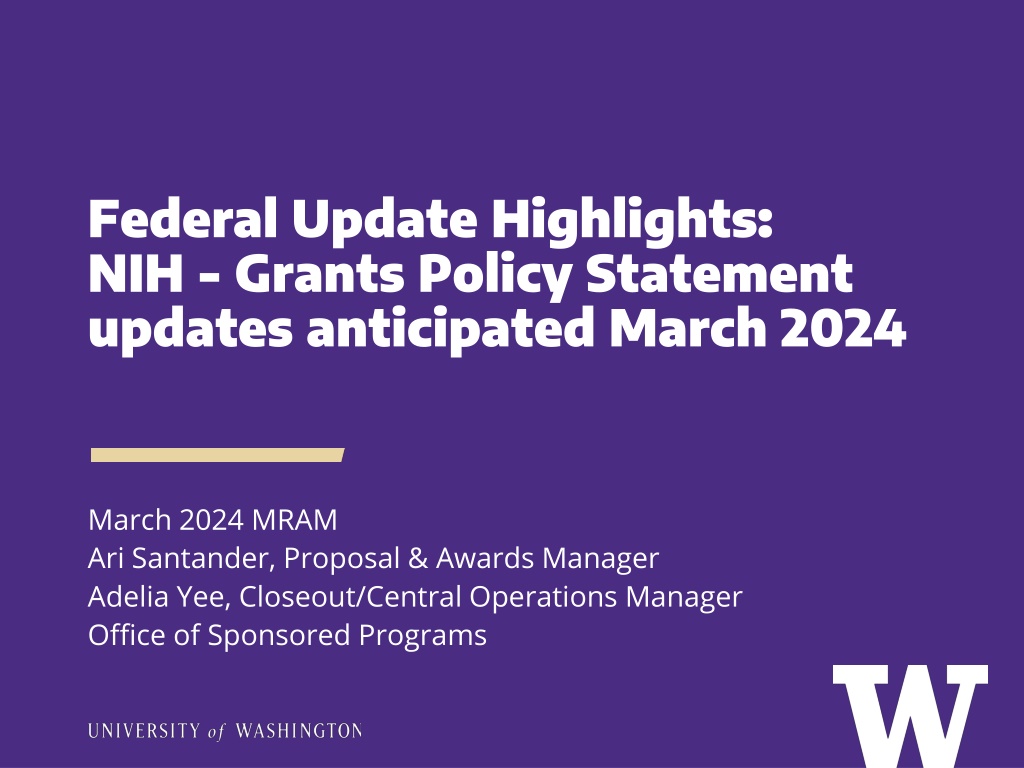 Federal Update Highlights:
NIH - Grants Policy Statement updates anticipated March 2024

March 2024 MRAM
Ari Santander, Proposal & Awards Manager
Adelia Yee, Closeout/Central Operations Manager
Office of Sponsored Programs

UNIVERSITY of WASHINGTON

W